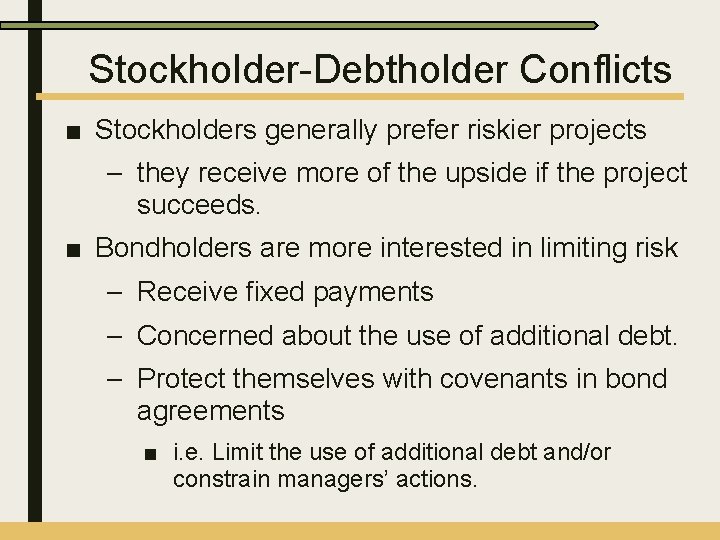 Stockholder-Debtholder Conflicts

■ Stockholders generally prefer riskier projects

– they receive more of the upside if the project succeeds.

■ Bondholders are more interested in limiting risk

– Receive fixed payments

– Concerned about the use of additional debt.

– Protect themselves with covenants in bond agreements

■ i.e. Limit the use of additional debt and/or constrain managers' actions.